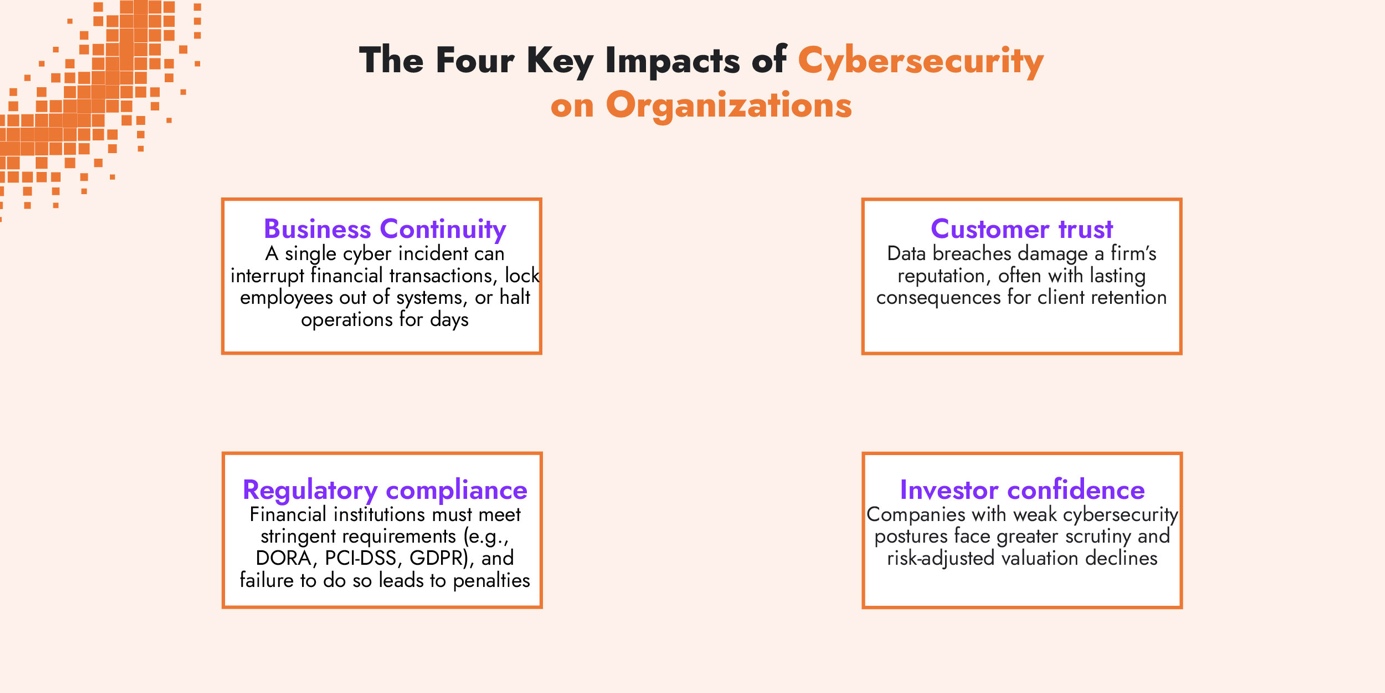 The Four Key Impacts of Cybersecurity on Organizations

Business Continuity
A single cyber incident can interrupt financial transactions, lock employees out of systems, or halt operations for days

Customer trust
Data breaches damage a firm's reputation, often with lasting consequences for client retention

Regulatory compliance
Financial institutions must meet stringent requirements (e.g., DORA, PCI-DSS, GDPR), and failure to do so leads to penalties

Investor confidence
Companies with weak cybersecurity postures face greater scrutiny and risk-adjusted valuation declines